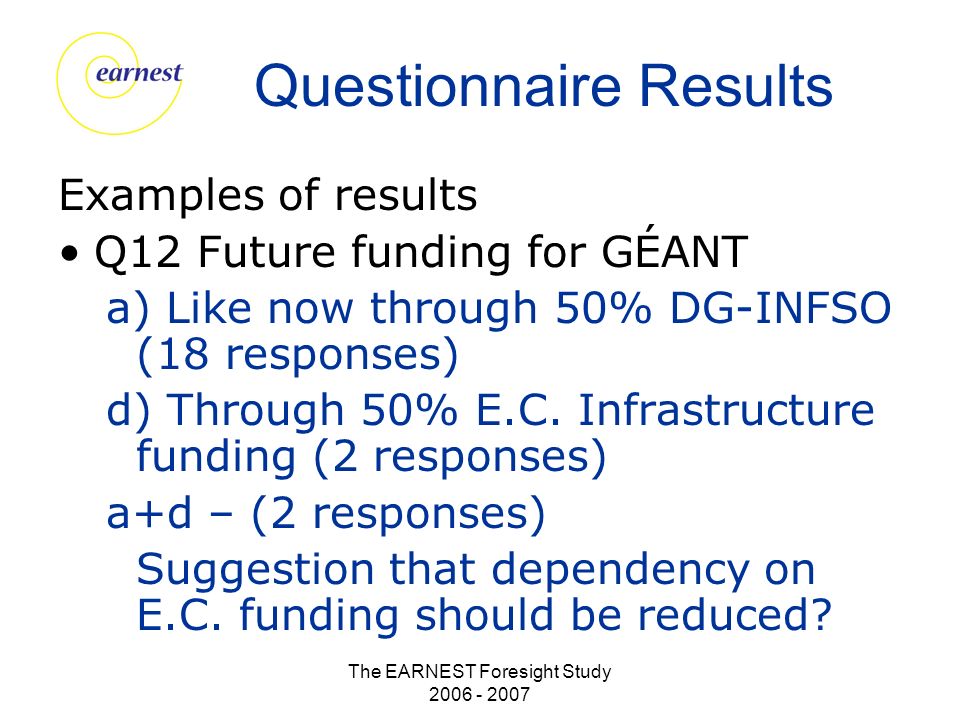 earnest

Questionnaire Results

Examples of results

• Q12 Future funding for GÉANT

a) Like now through 50% DG-INFSO (18 responses)

d) Through 50% E.C. Infrastructure funding (2 responses)

a+d – (2 responses)

Suggestion that dependency on E.C. funding should be reduced?

The EARNEST Foresight Study
2006 - 2007